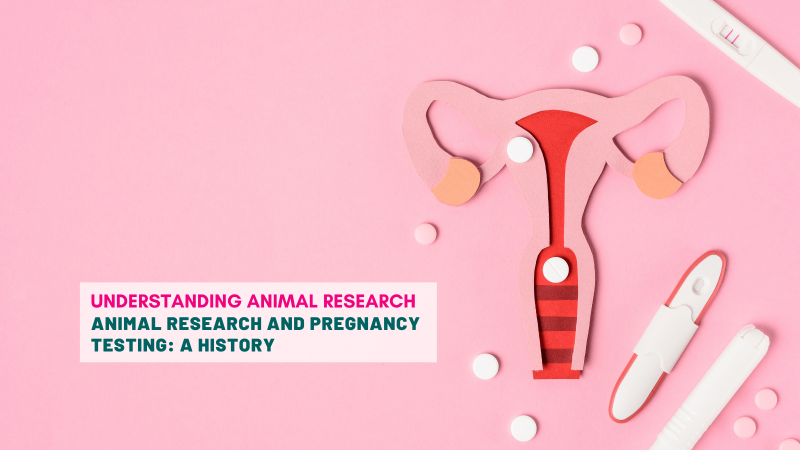 UNDERSTANDING ANIMAL RESEARCH
ANIMAL RESEARCH AND PREGNANCY TESTING: A HISTORY